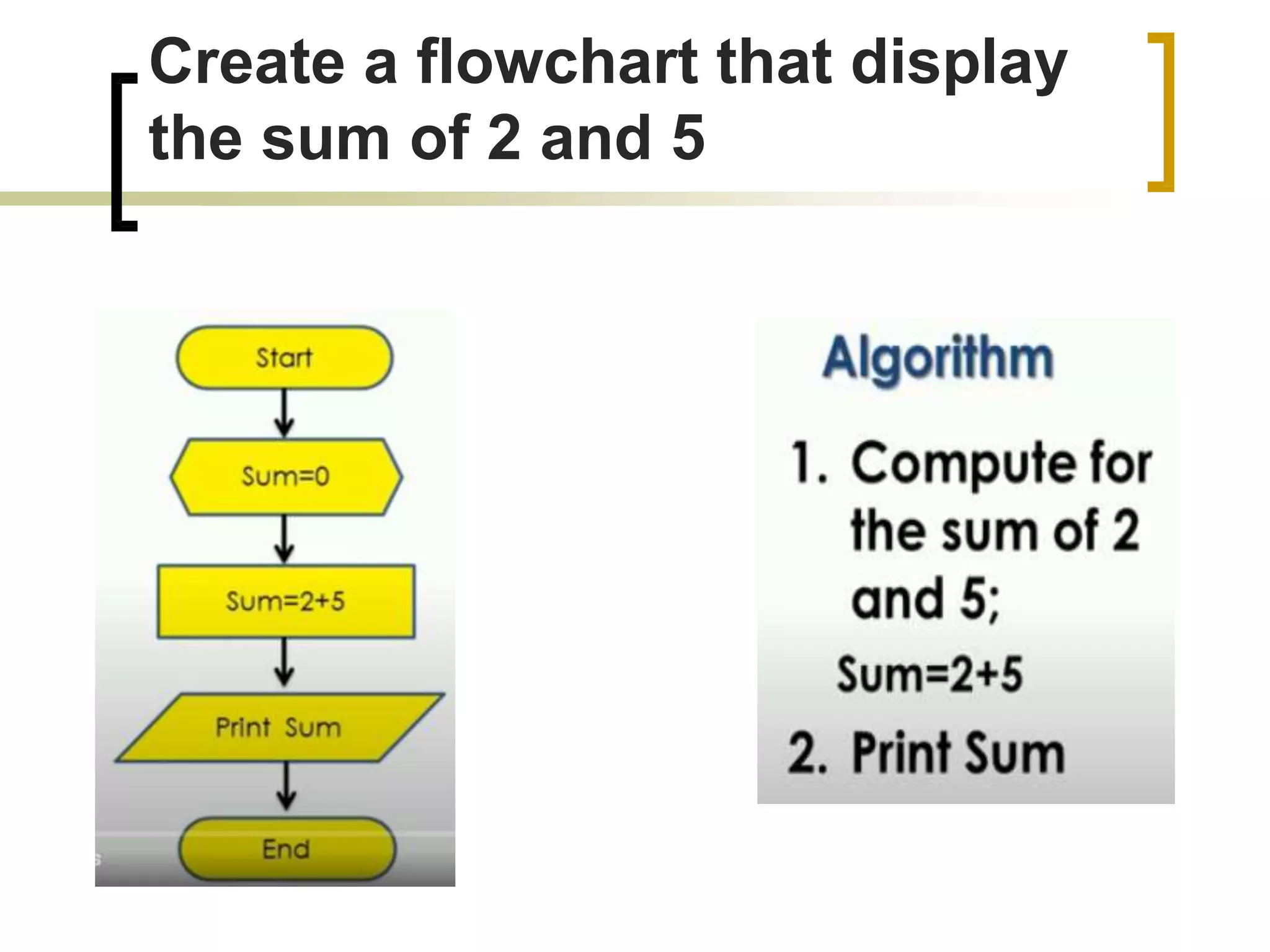 Create a flowchart that display the sum of 2 and 5

Start

Sum=0

Sum=2+5

Print Sum

End

Algorithm

1. Compute for the sum of 2 and 5;

Sum=2+5

2. Print Sum